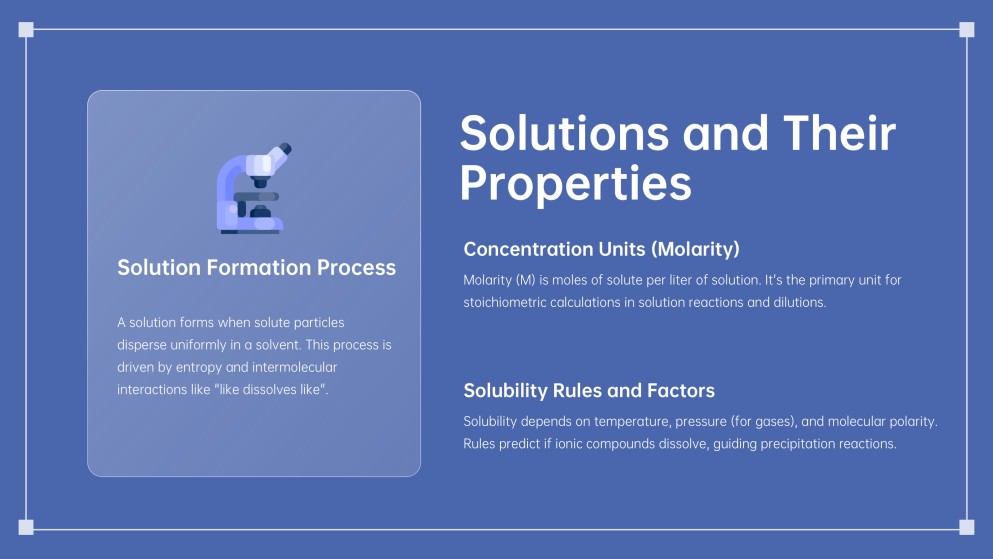 Solution Formation Process

A solution forms when solute particles disperse uniformly in a solvent. This process is driven by entropy and intermolecular interactions like "like dissolves like".

Solutions and Their Properties

Concentration Units (Molarity)

Molarity (M) is moles of solute per liter of solution. It's the primary unit for stoichiometric calculations in solution reactions and dilutions.

Solubility Rules and Factors

Solubility depends on temperature, pressure (for gases), and molecular polarity. Rules predict if ionic compounds dissolve, guiding precipitation reactions.